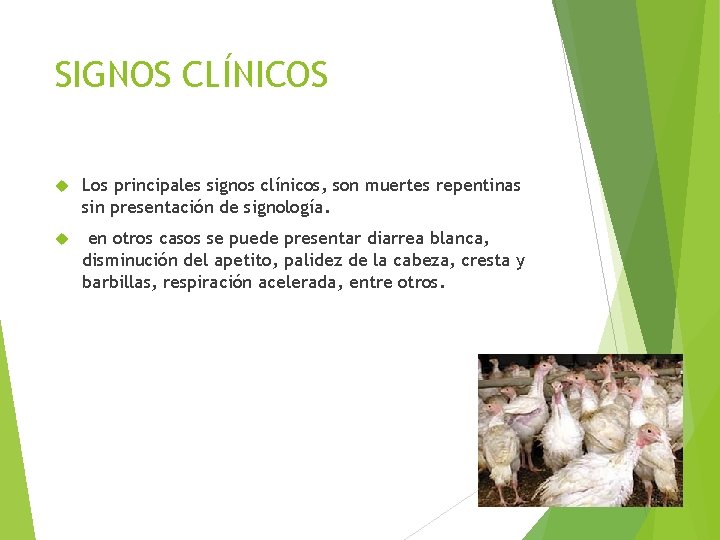 SIGNOS CLÍNICOS

Los principales signos clínicos, son muertes repentinas sin presentación de signología.

en otros casos se puede presentar diarrea blanca, disminución del apetito, palidez de la cabeza, cresta y barbillas, respiración acelerada, entre otros.